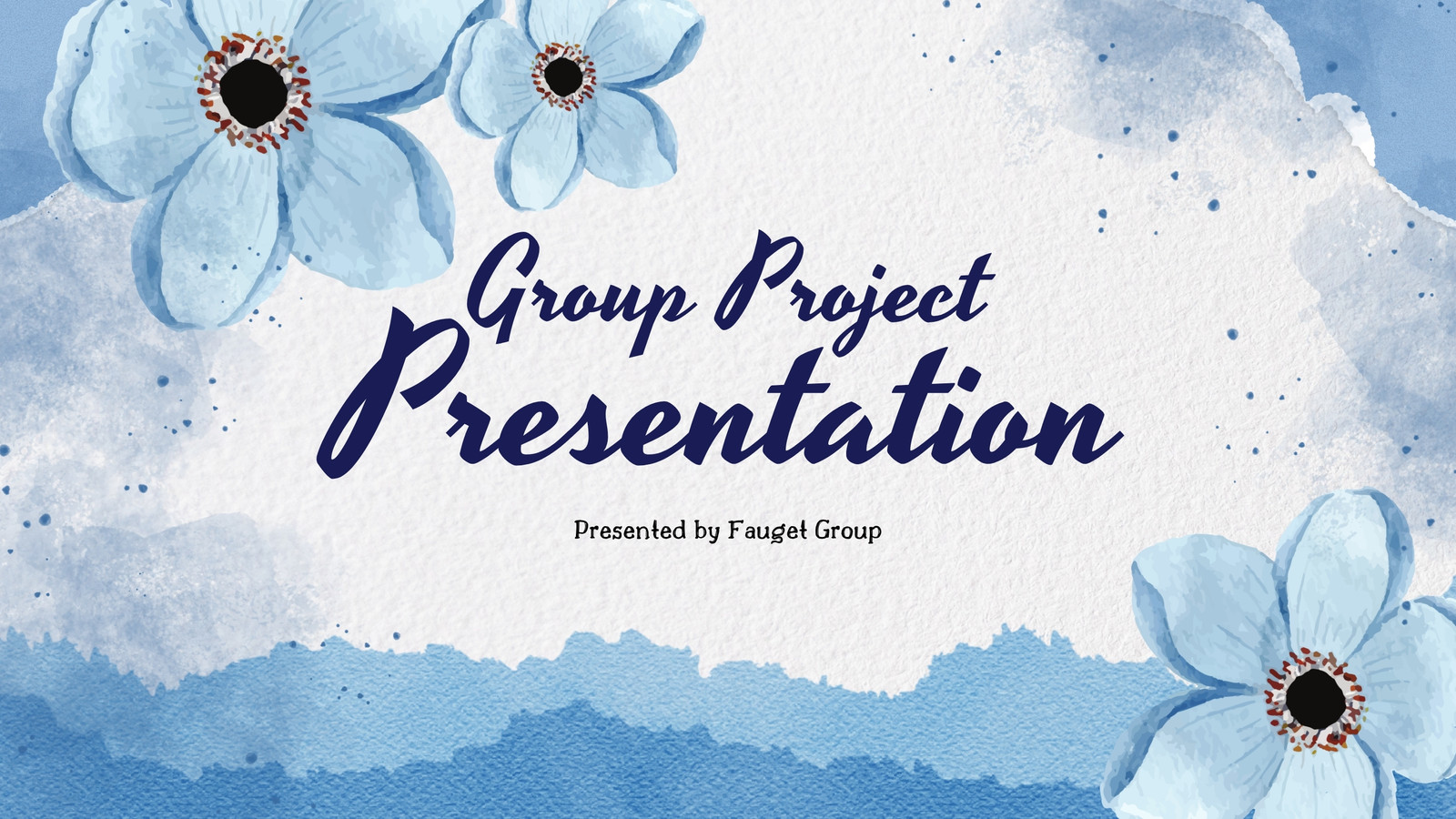 Group Project
Presentation

Presented by Fauget Group